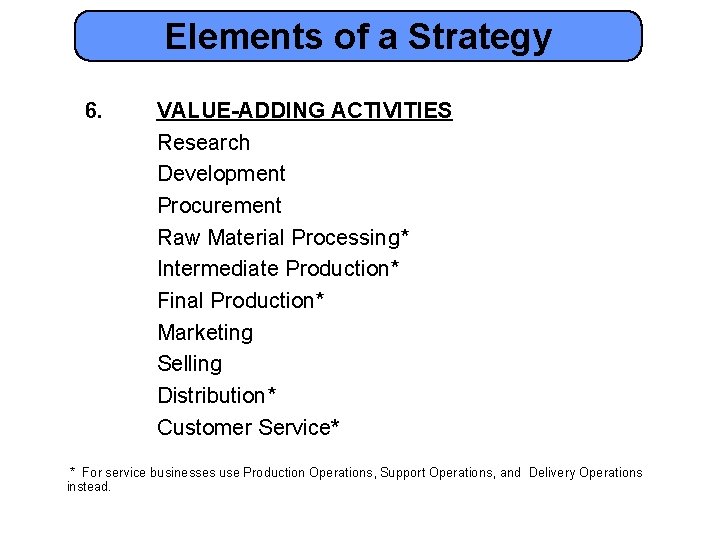 Elements of a Strategy

6. VALUE-ADDING ACTIVITIES

Research
Development
Procurement
Raw Material Processing*
Intermediate Production*
Final Production*
Marketing
Selling
Distribution*
Customer Service*

* For service businesses use Production Operations, Support Operations, and Delivery Operations instead.